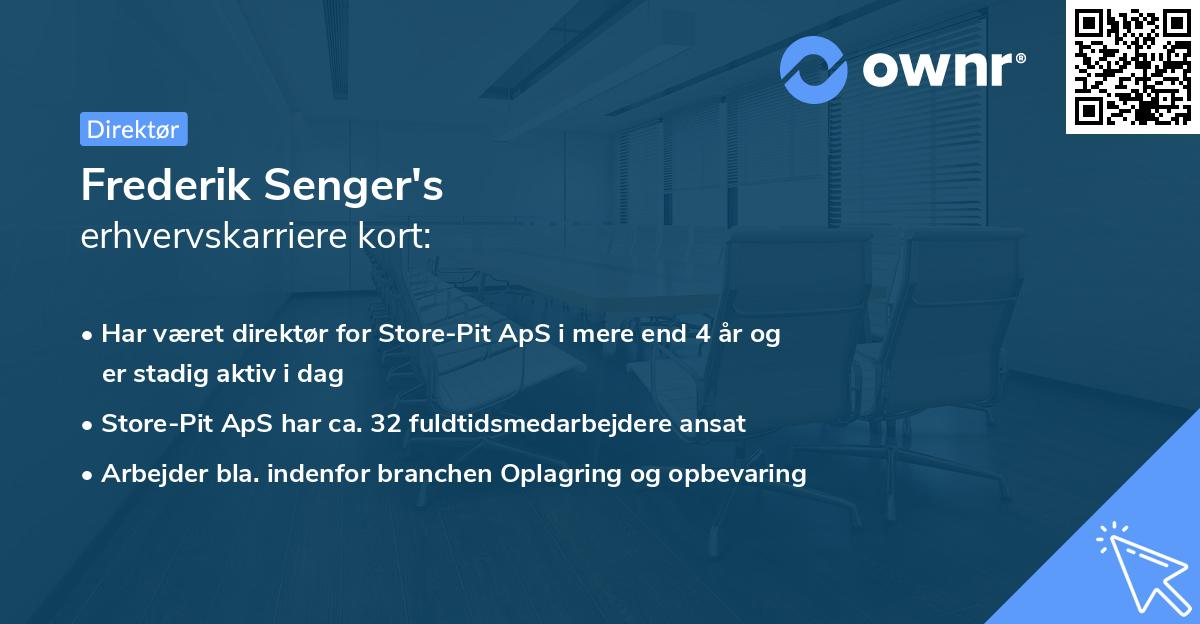 ownr®

Direktør

Frederik Senger's
erhvervskarriere kort:

• Har været direktør for Store-Pit ApS i mere end 4 år og er stadig aktiv i dag
• Store-Pit ApS har ca. 32 fuldtidsmedarbejdere ansat
• Arbejder bla. indenfor branchen Oplagring og opbevaring